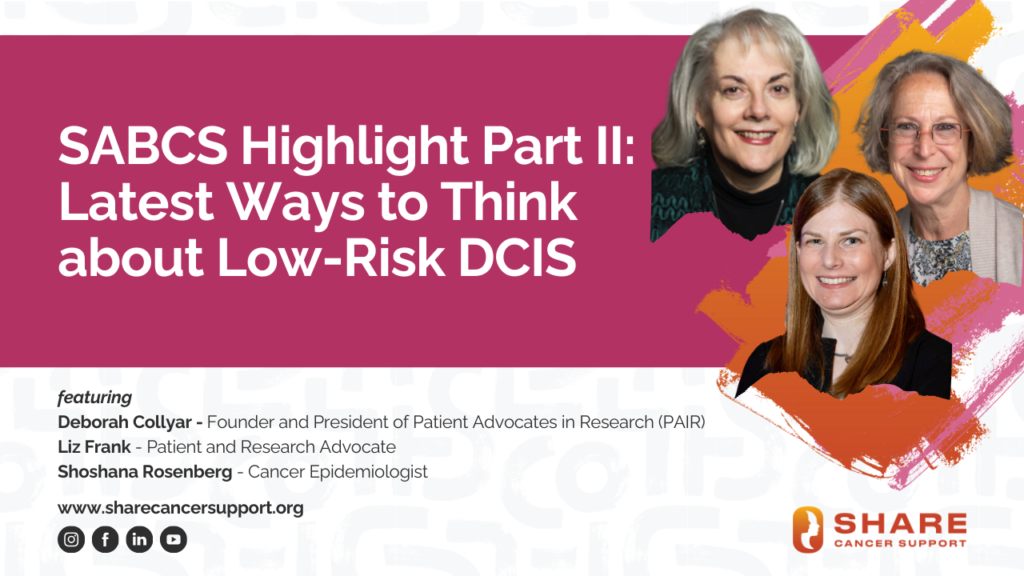 SABCS Highlight Part II: Latest Ways to Think about Low-Risk DCIS

featuring
Deborah Collyar - Founder and President of Patient Advocates in Research (PAIR)
Liz Frank - Patient and Research Advocate
Shoshana Rosenberg - Cancer Epidemiologist

www.sharecancersupport.org

SHARE
CANCER SUPPORT